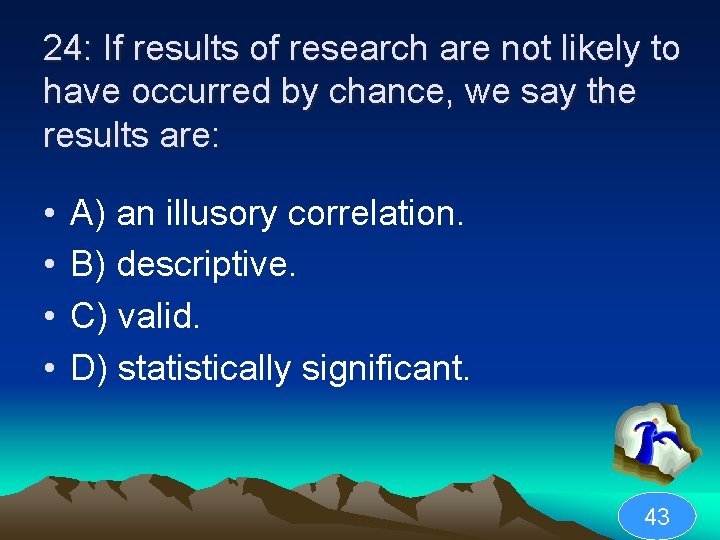 24: If results of research are not likely to have occurred by chance, we say the results are:

• A) an illusory correlation.
• B) descriptive.
• C) valid.
• D) statistically significant.

43